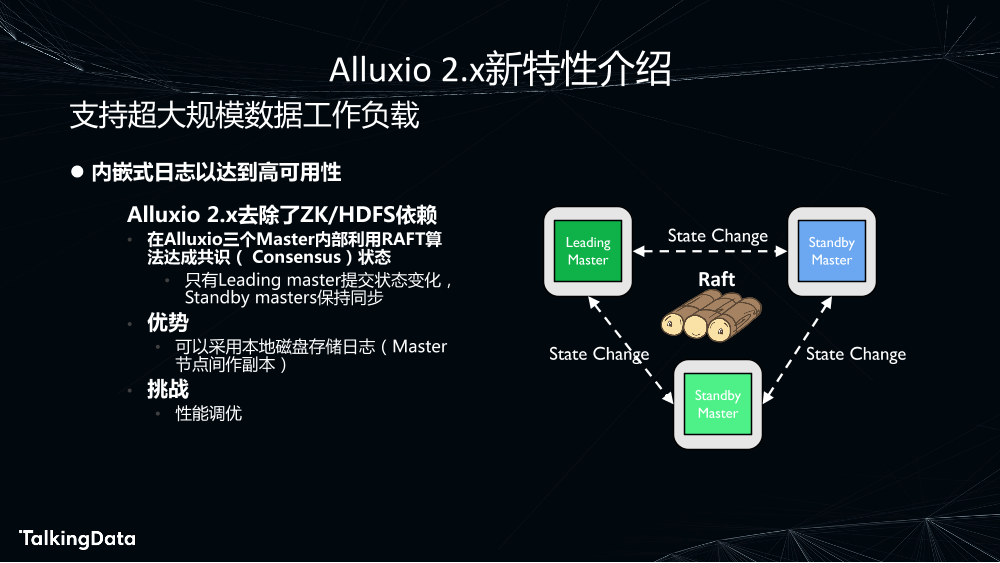 Alluxio 2.x新特性介绍

支持超大规模数据工作负载

● 内嵌式日志以达到高可用性

Alluxio 2.x去除了ZK/HDFS依赖

• 在Alluxio三个Master内部利用RAFT算法达成共识（ Consensus）状态

• 只有Leading master提交状态变化，Standby masters保持同步

• 优势

• 可以采用本地磁盘存储日志（Master节点间作副本）

• 挑战

• 性能调优

Leading Master

State Change

Standby Master

Raft

State Change

State Change

Standby Master

TalkingData